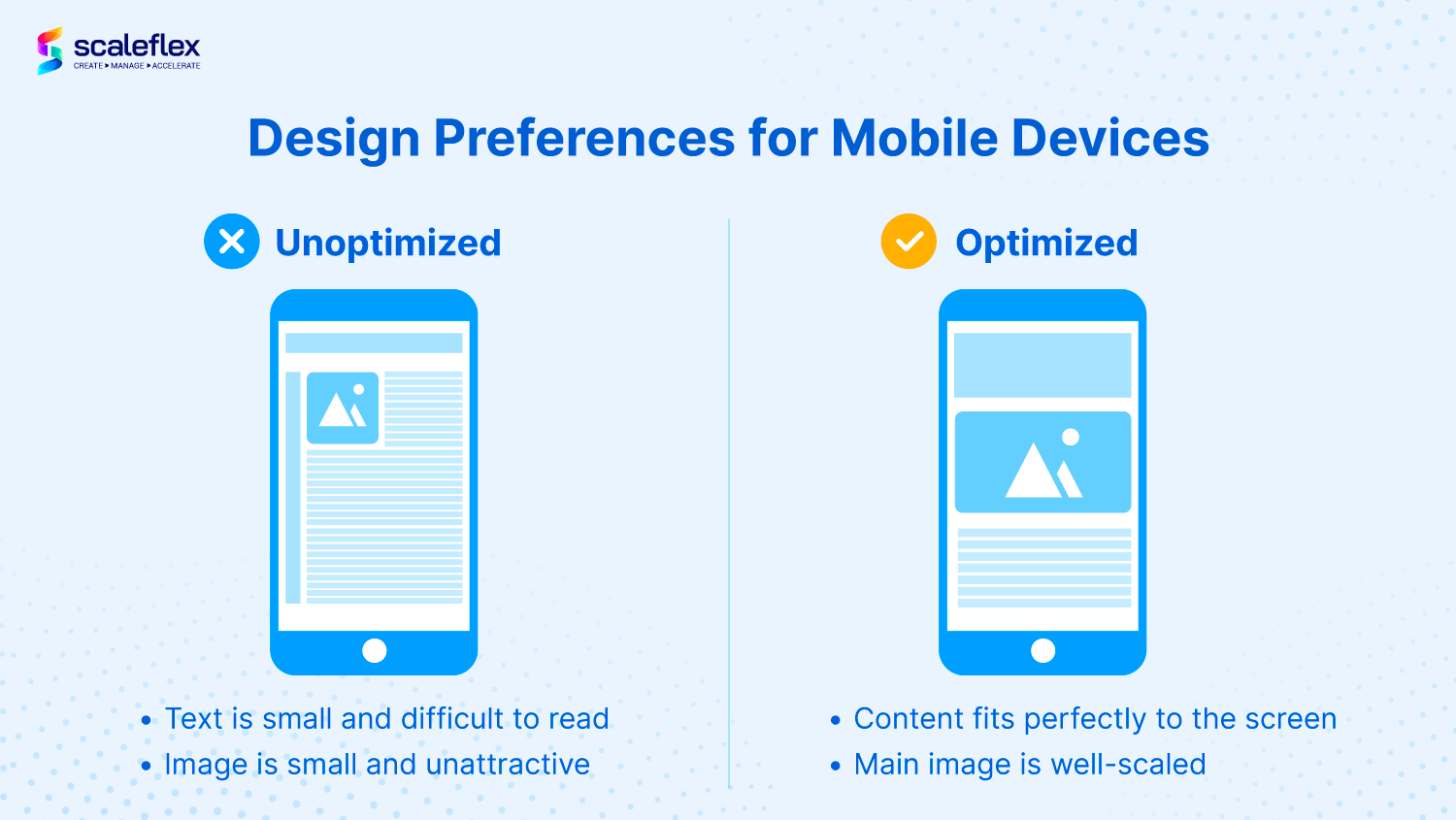 scaleflex
CREATE ▸ MANAGE ▸ ACCELERATE

Design Preferences for Mobile Devices

Unoptimized

• Text is small and difficult to read
• Image is small and unattractive

Optimized

• Content fits perfectly to the screen
• Main image is well-scaled